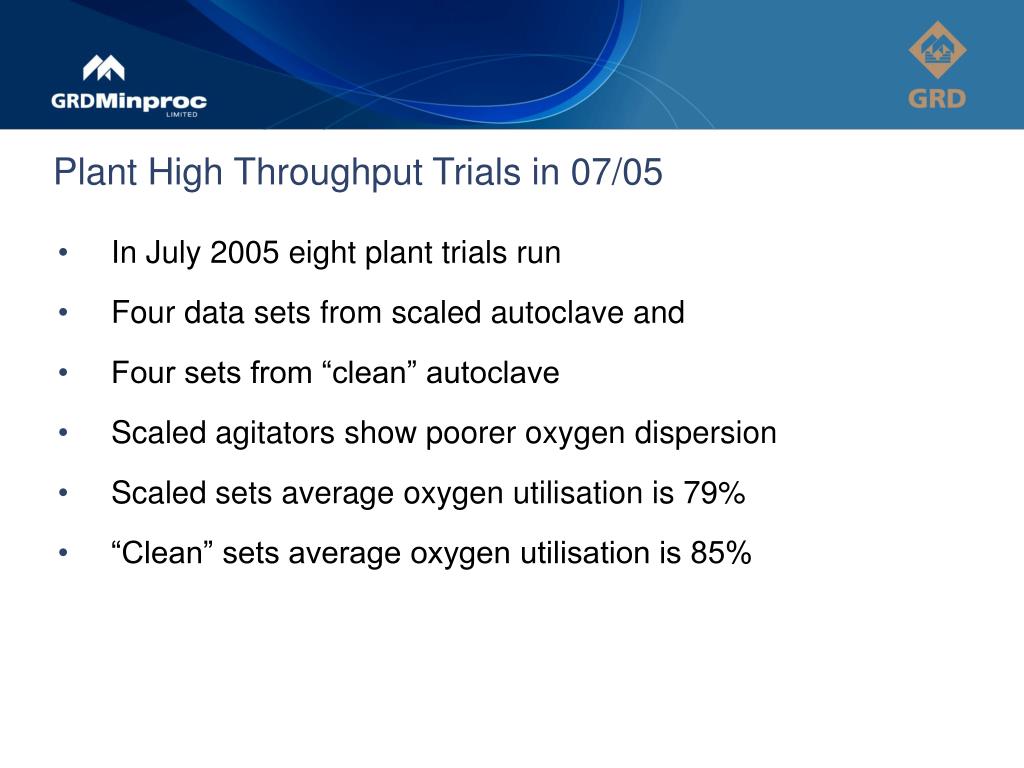 GRDMinproc
LIMITED

GRD

Plant High Throughput Trials in 07/05

• In July 2005 eight plant trials run

• Four data sets from scaled autoclave and

• Four sets from “clean” autoclave

• Scaled agitators show poorer oxygen dispersion

• Scaled sets average oxygen utilisation is 79%

• “Clean” sets average oxygen utilisation is 85%